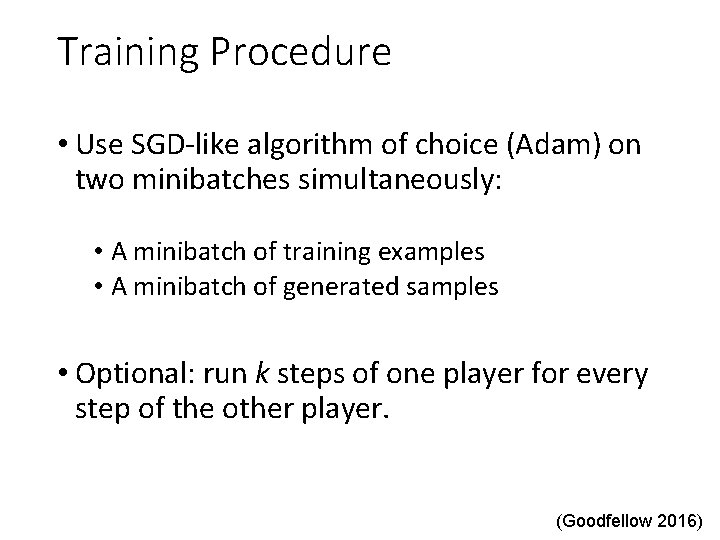 Training Procedure

• Use SGD-like algorithm of choice (Adam) on two minibatches simultaneously:

• A minibatch of training examples
• A minibatch of generated samples

• Optional: run $k$ steps of one player for every step of the other player.

(Goodfellow 2016)